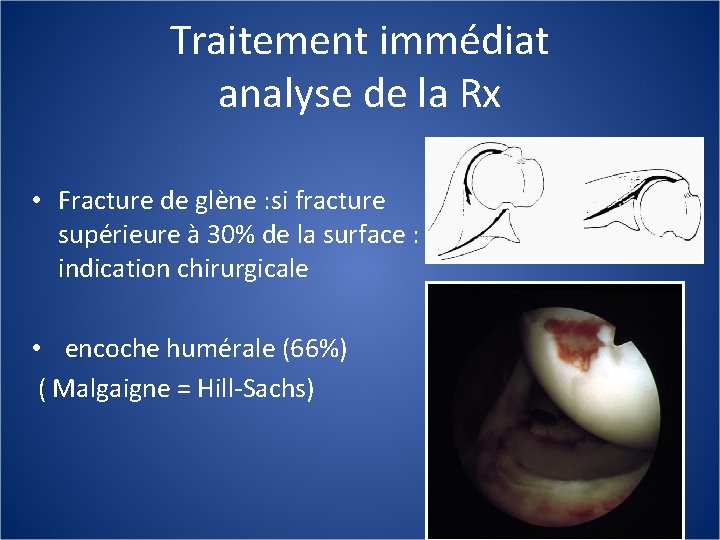 Traitement immédiat analyse de la Rx

• Fracture de glène :si fracture supérieure à 30% de la surface : indication chirurgicale

• encoche humérale (66%)
( Malgaigne = Hill-Sachs)